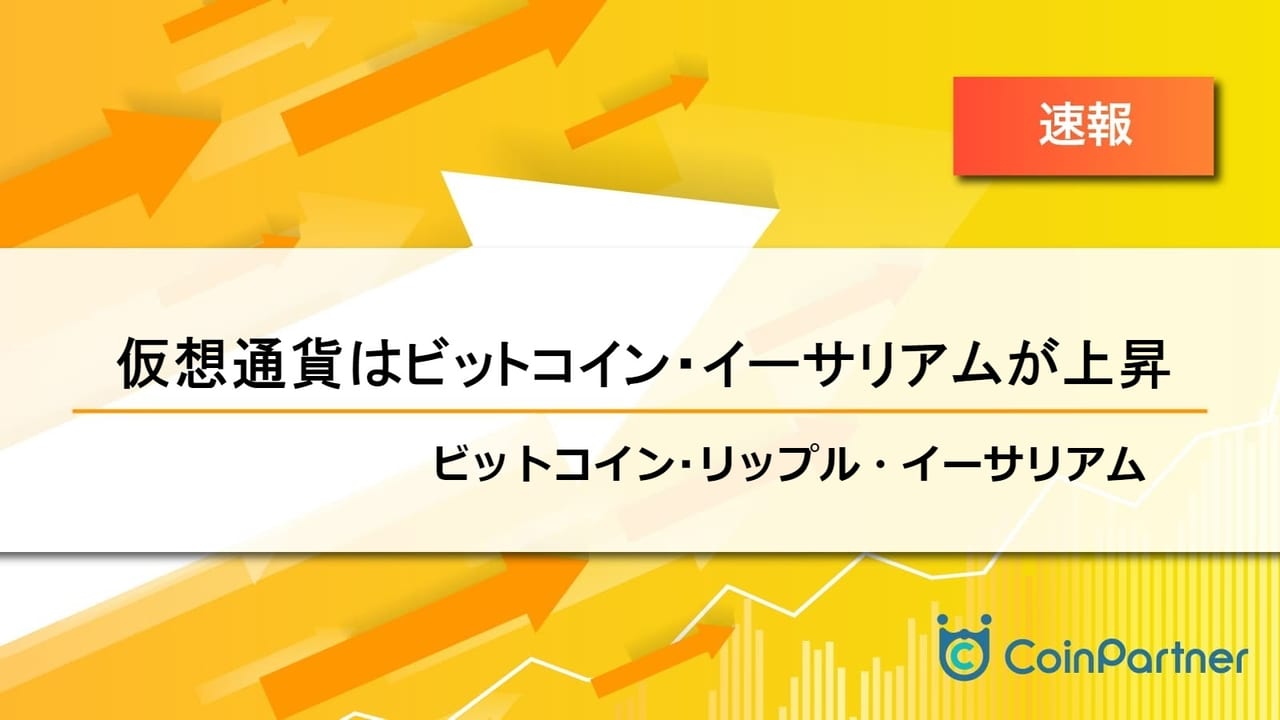 速報

仮想通貨はビットコイン・イーサリアムが上昇

ビットコイン・リップル・イーサリアム

CoinPartner